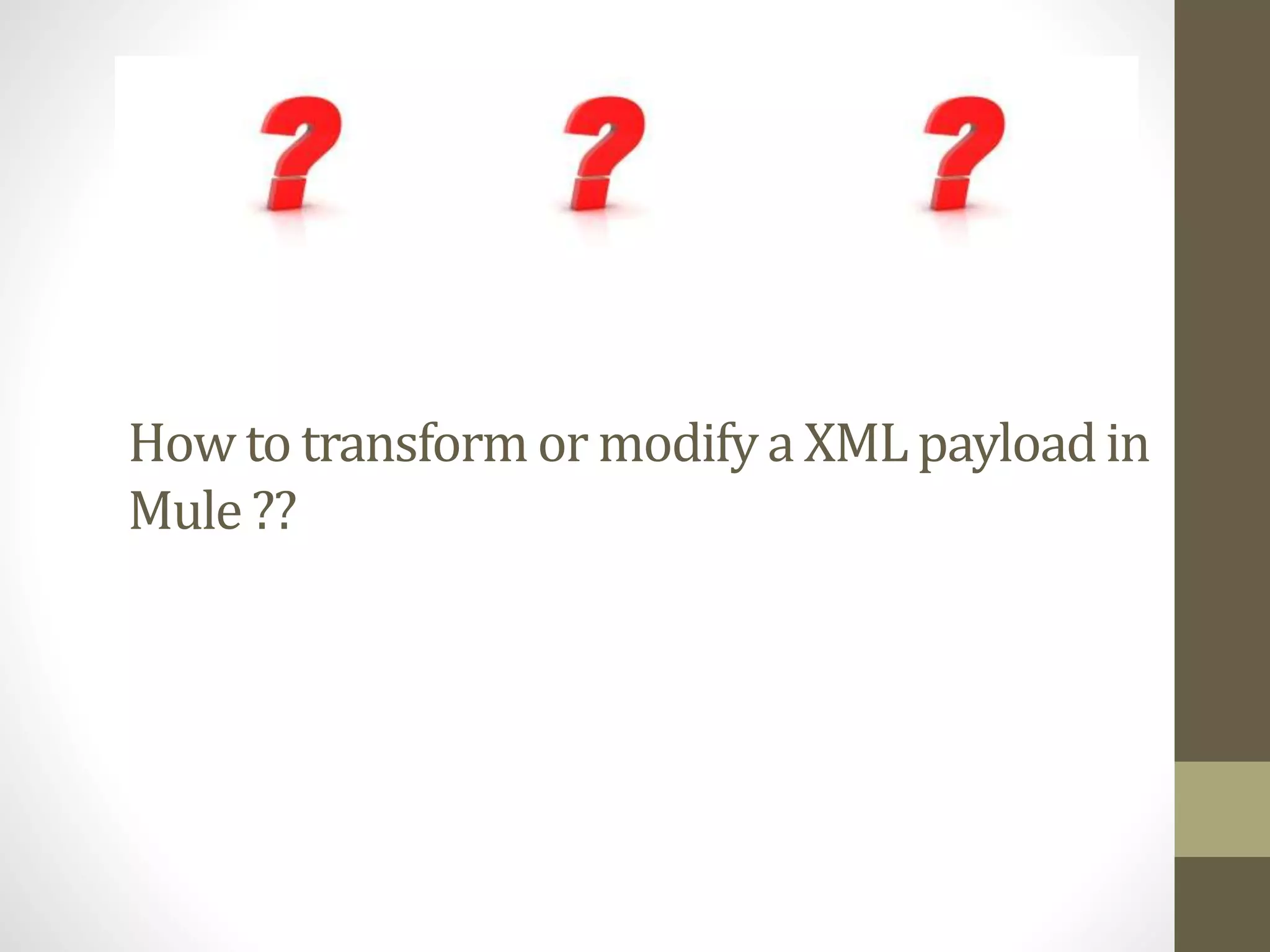 ? ? ?

How to transform or modify a XML payload in Mule ??